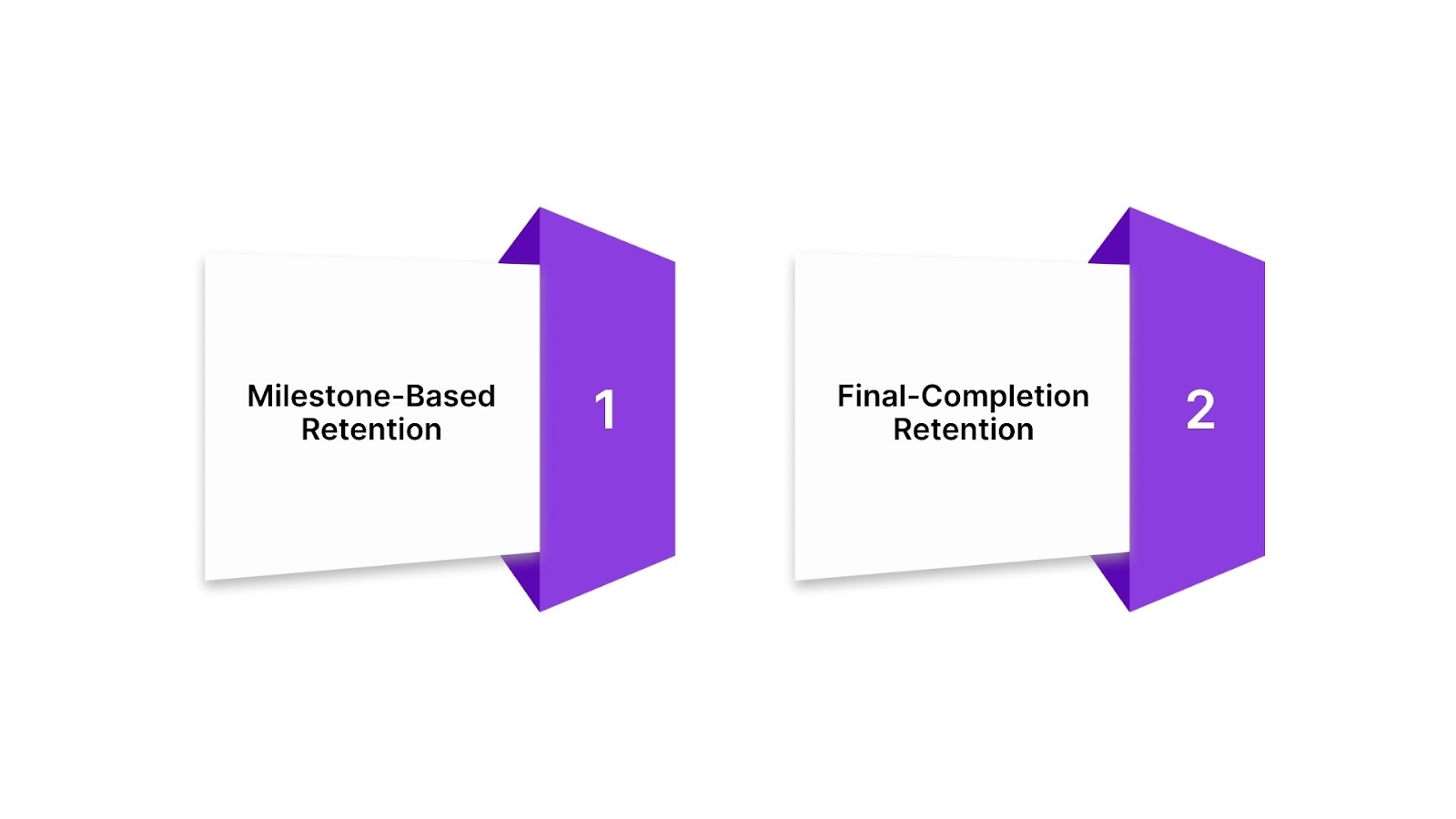 Milestone-Based Retention

1

Final-Completion Retention

2